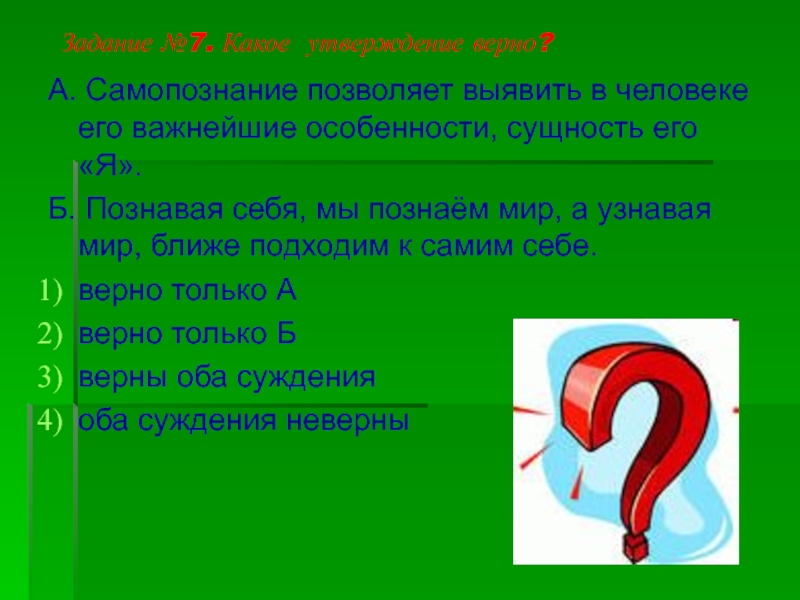 Задание №7. Какое утверждение верно?

А. Самопознание позволяет выявить в человеке его важнейшие особенности, сущность его «Я».

Б. Познавая себя, мы познаём мир, а узнавая мир, ближе подходим к самим себе.

1) верно только А
2) верно только Б
3) верны оба суждения
4) оба суждения неверны